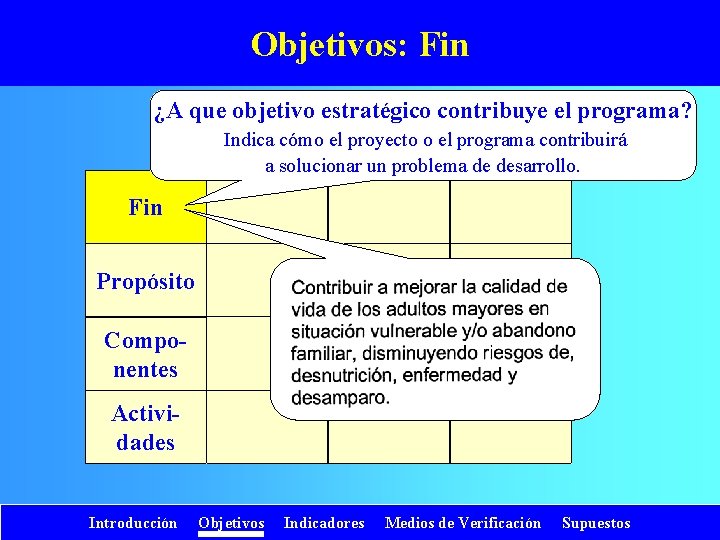 Objetivos: Fin

¿A que objetivo estratégico contribuye el programa?
Indica cómo el proyecto o el programa contribuirá a solucionar un problema de desarrollo.

Fin

Propósito

Componentes

Actividades

Contribuir a mejorar la calidad de vida de los adultos mayores en situación vulnerable y/o abandono familiar, disminuyendo riesgos de, desnutrición, enfermedad y desamparo.

Introducción Objetivos Indicadores Medios de Verificación Supuestos